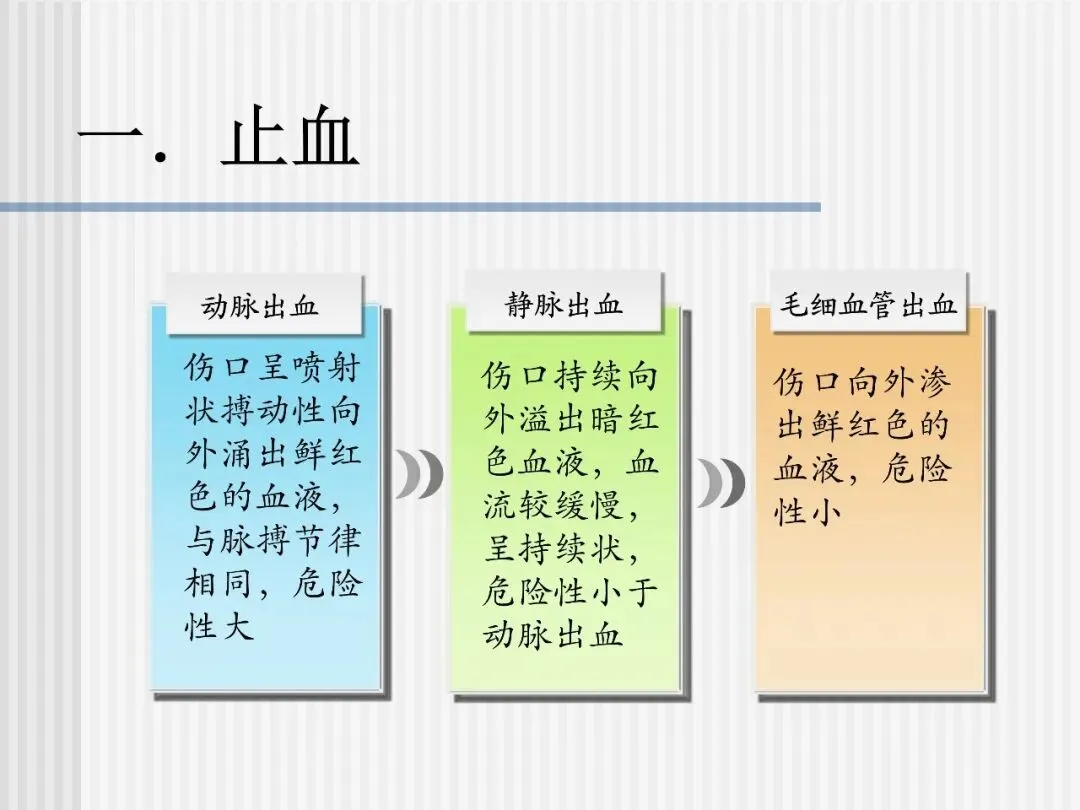 一. 止血

动脉出血

伤口呈喷射状搏动性向外涌出鲜红色的血液，与脉搏节律相同，危险性大

静脉出血

伤口持续向外溢出暗红色血液，血流较缓慢，呈持续状，危险性小于动脉出血

毛细血管出血

伤口向外渗出鲜红色的血液，危险性小